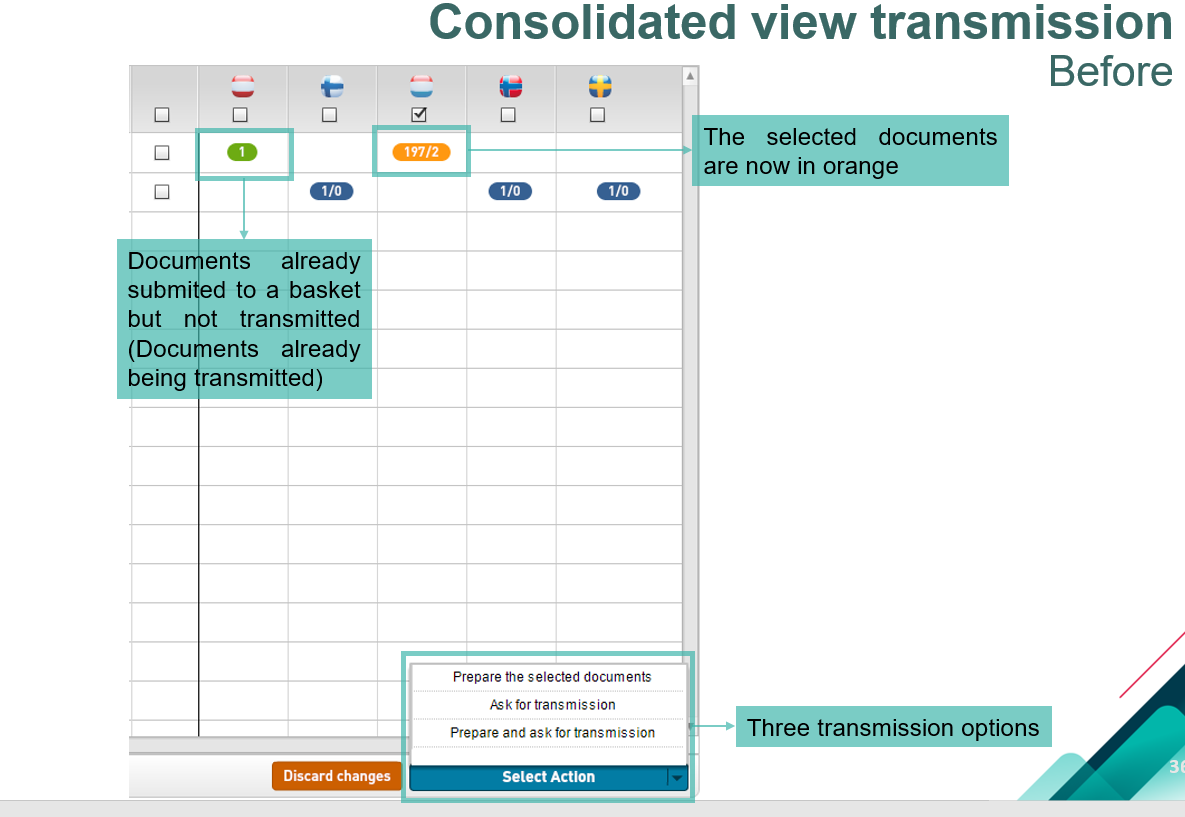 Consolidated view transmission
Before

1
197/2
1/0
1/0
1/0

The selected documents are now in orange

Documents already submited to a basket but not transmitted (Documents already being transmitted)

Prepare the selected documents
Ask for transmission
Prepare and ask for transmission

Three transmission options

Discard changes
Select Action

36